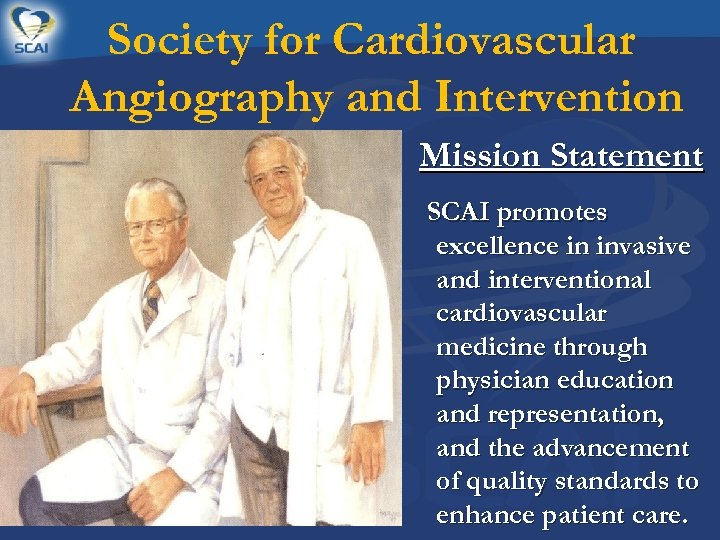 SCAI

Society for Cardiovascular Angiography and Intervention

Mission Statement

SCAI promotes excellence in invasive and interventional cardiovascular medicine through physician education and representation, and the advancement of quality standards to enhance patient care.